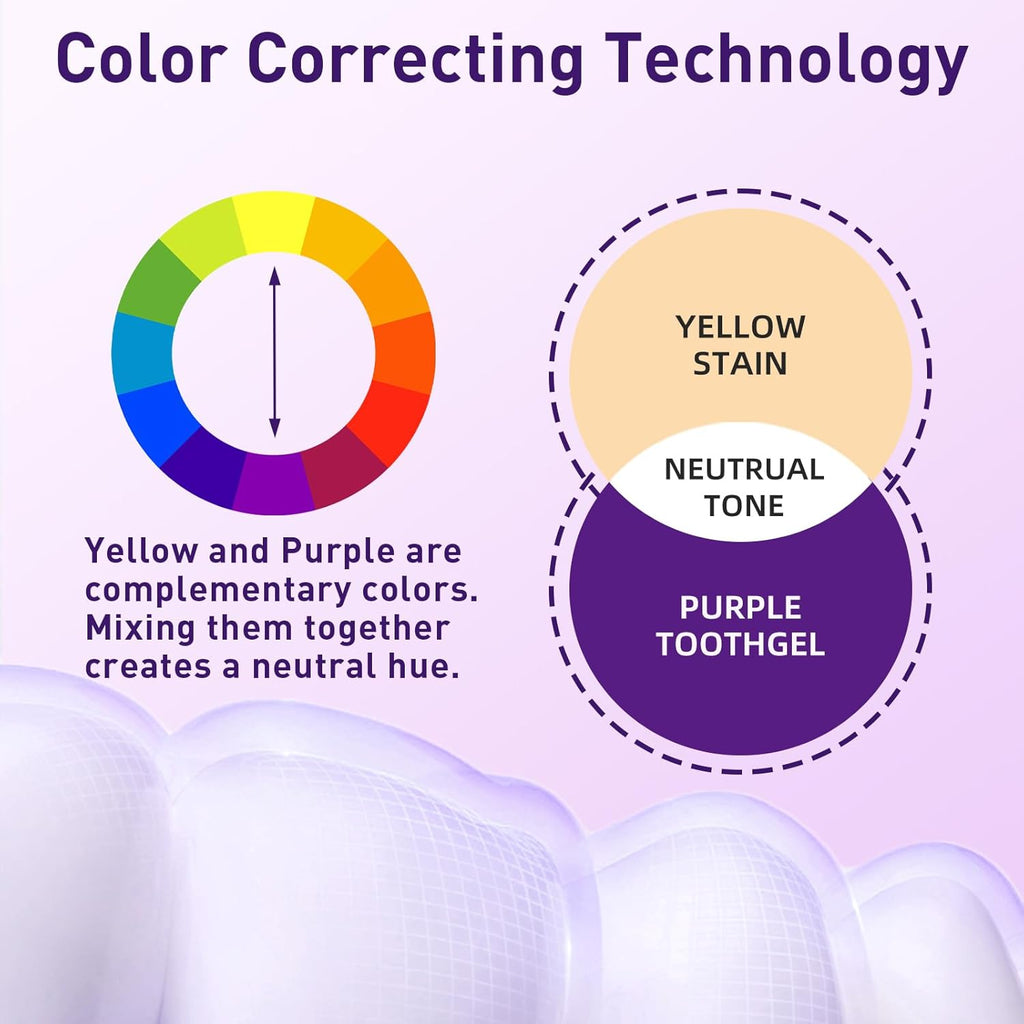 Color Correcting Technology

Yellow and Purple are complementary colors. Mixing them together creates a neutral hue.

YELLOW STAIN

NEUTRUAL TONE

PURPLE TOOTHGEL